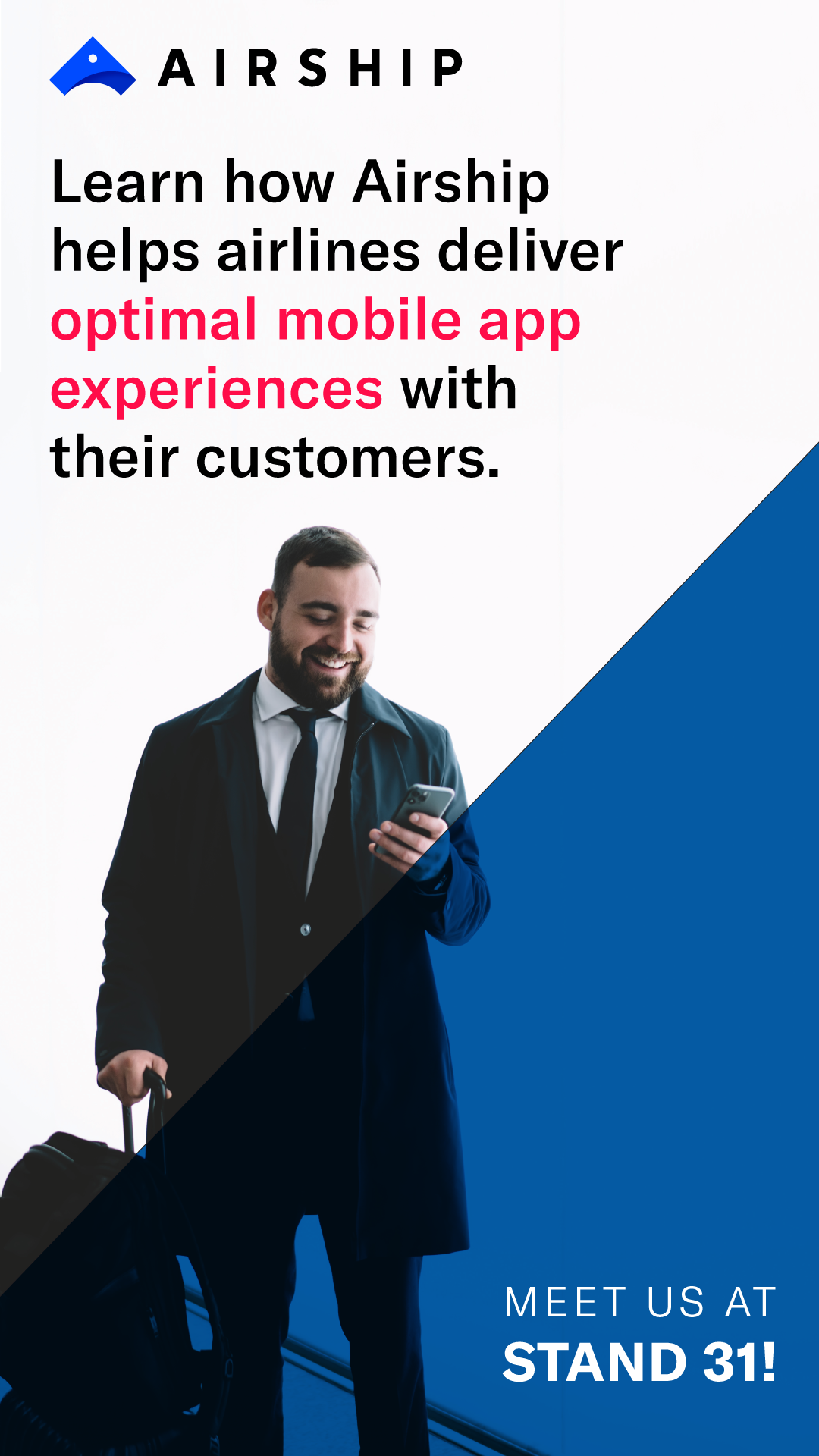 AIRSHIP

Learn how Airship helps airlines deliver optimal mobile app experiences with their customers.

MEET US AT
STAND 31!